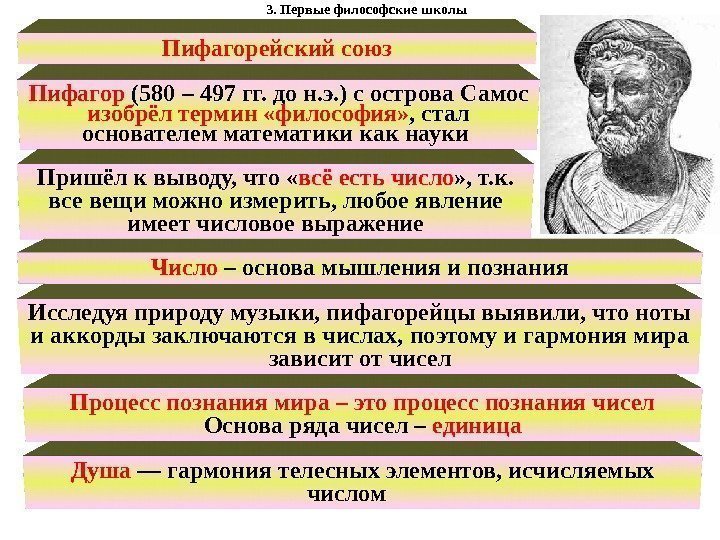 3. Первые философские школы

Пифагорейский союз

Пифагор (580 – 497 гг. до н.э.) с острова Самос изобрёл термин «философия», стал основателем математики как науки

Пришёл к выводу, что «всё есть число», т.к. все вещи можно измерить, любое явление имеет числовое выражение

Число – основа мышления и познания

Исследуя природу музыки, пифагорейцы выявили, что ноты и аккорды заключаются в числах, поэтому и гармония мира зависит от чисел

Процесс познания мира – это процесс познания чисел
Основа ряда чисел – единица

Душа — гармония телесных элементов, исчисляемых числом